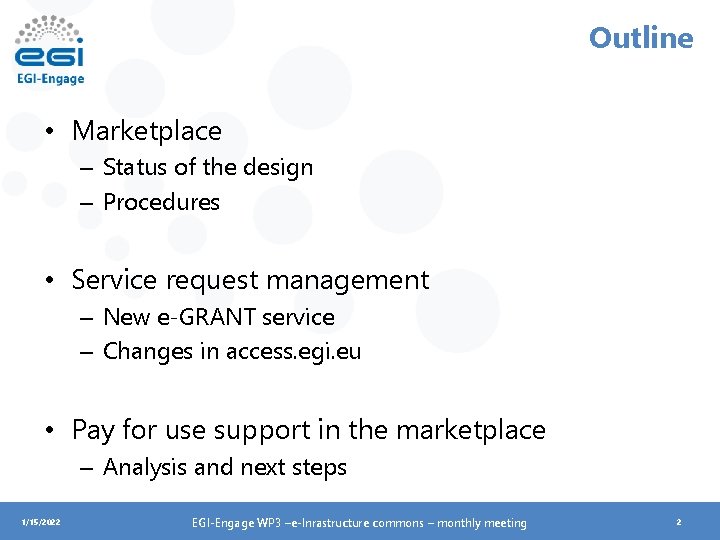 egi
EGI-Engage

Outline

• Marketplace
– Status of the design
– Procedures

• Service request management
– New e-GRANT service
– Changes in access.egi.eu

• Pay for use support in the marketplace
– Analysis and next steps

1/15/2022

EGI-Engage WP3 –e-Inrastructure commons – monthly meeting

2